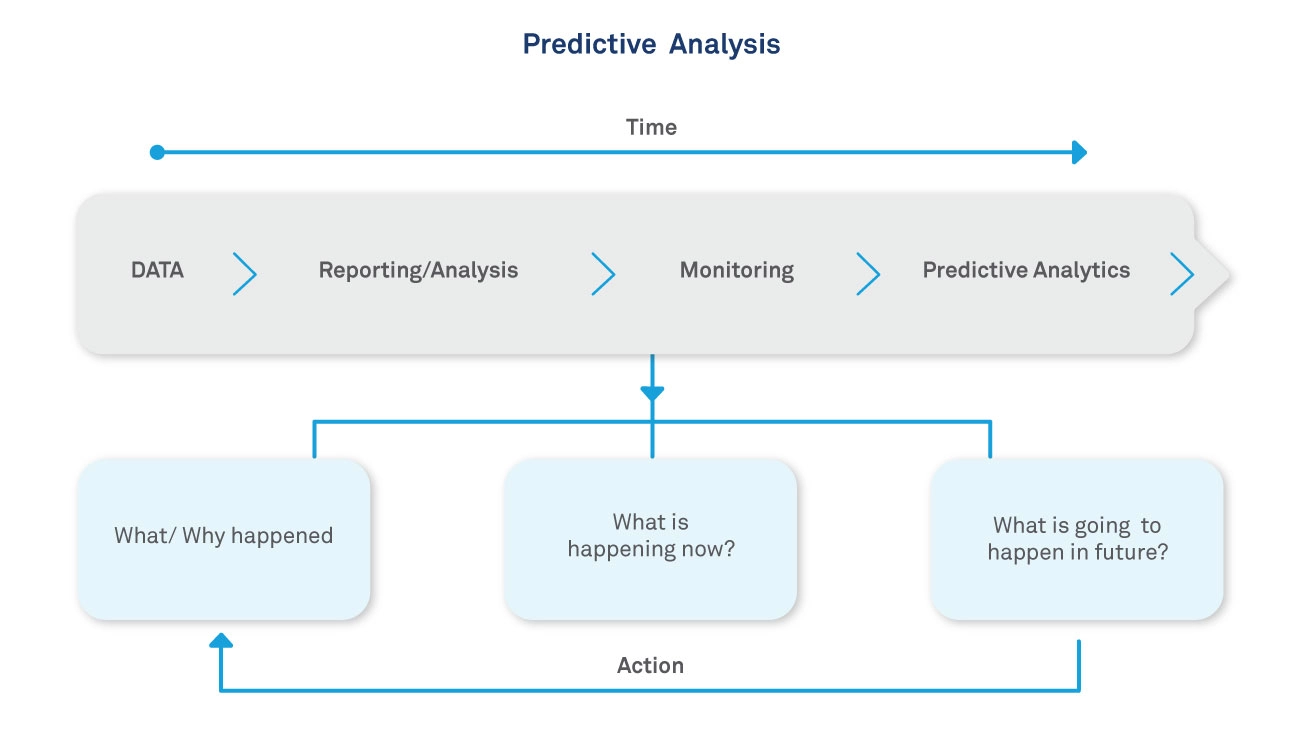 Predictive Analysis

Time

DATA

Reporting/Analysis

Monitoring

Predictive Analytics

What/ Why happened

What is happening now?

What is going to happen in future?

Action